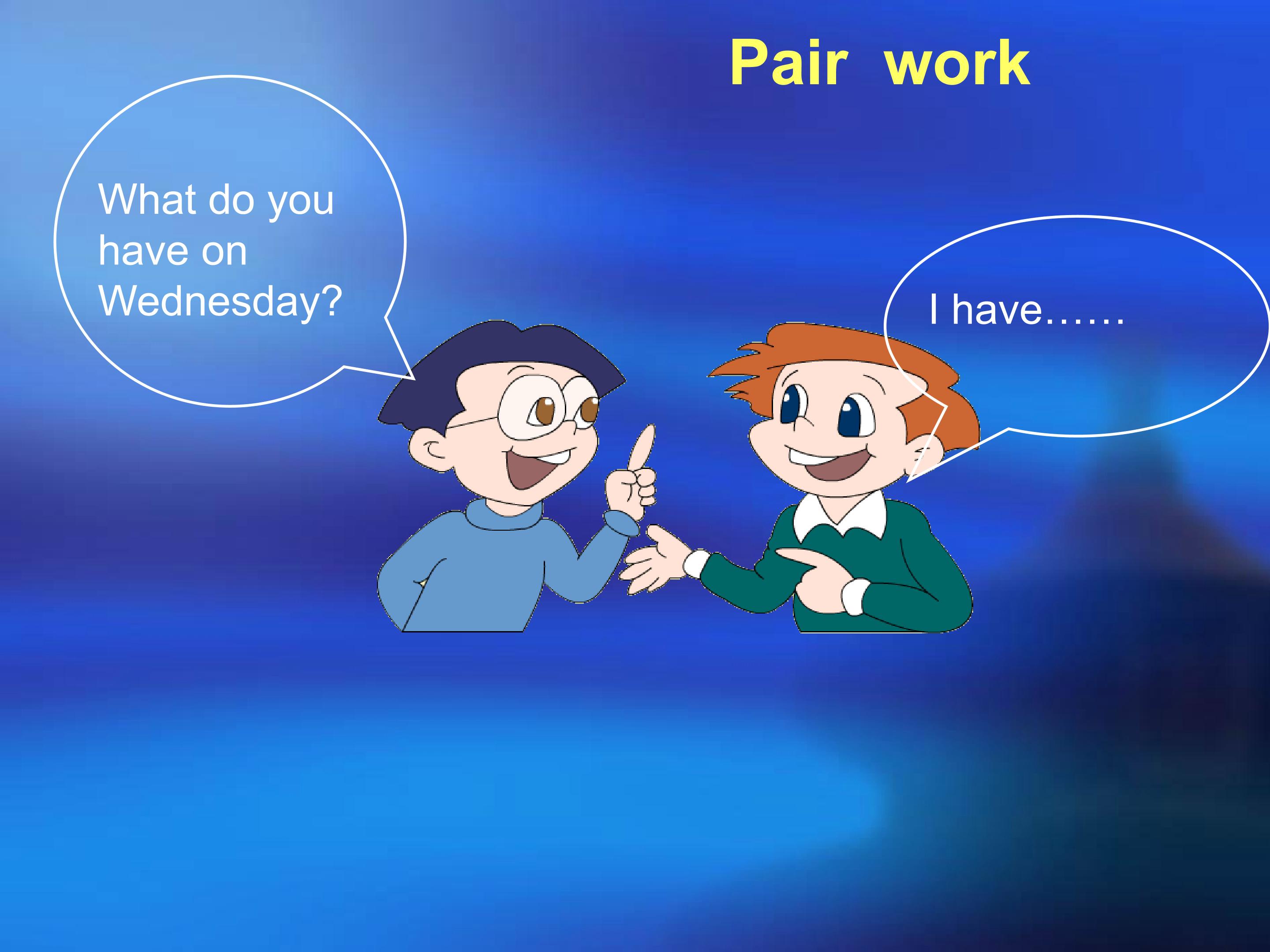 Pair work

What do you have on Wednesday?

I have……